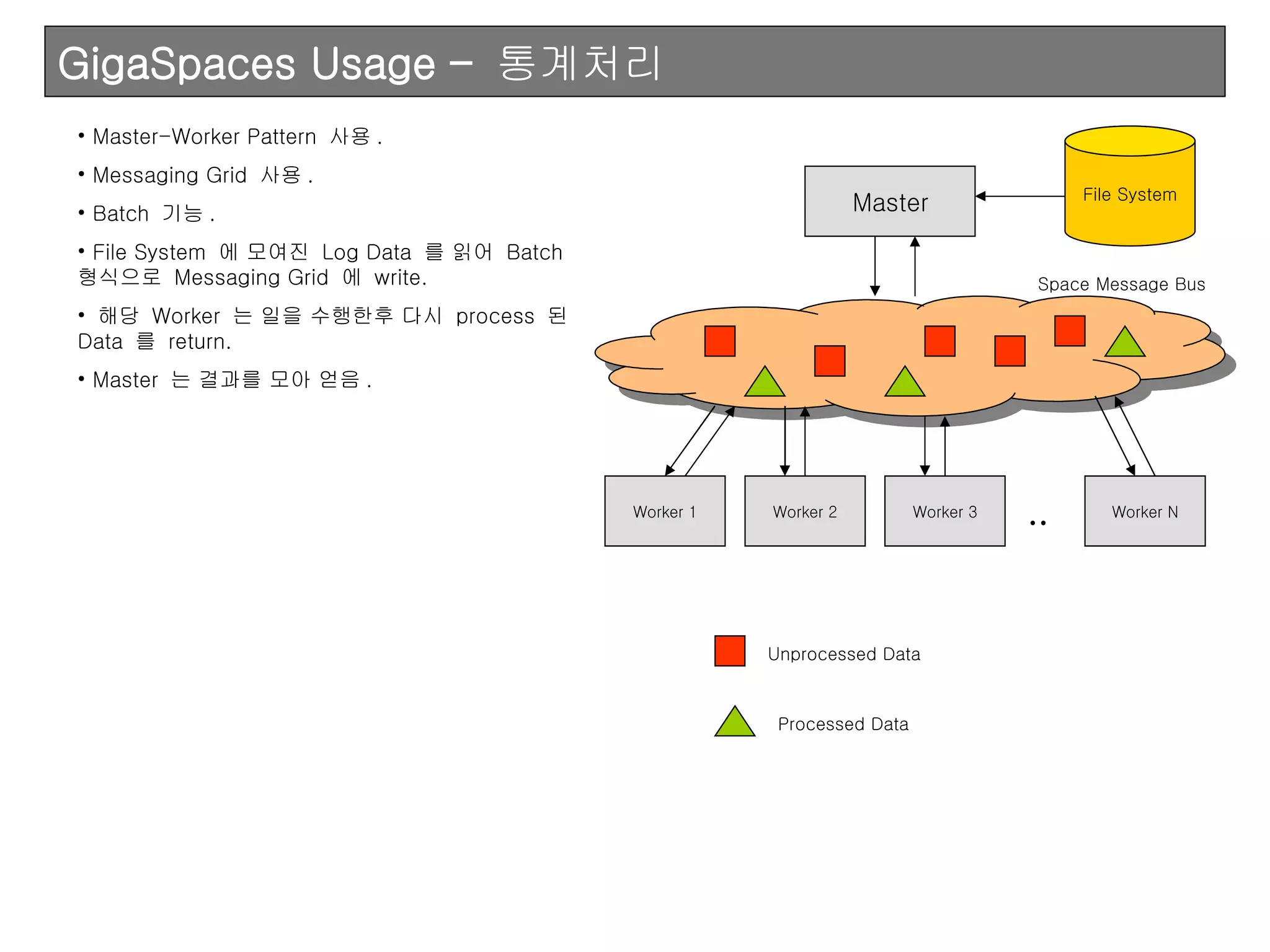 GigaSpaces Usage – 통계처리

• Master-Worker Pattern 사용 .

• Messaging Grid 사용 .

• Batch 기능 .

• File System 에 모여진 Log Data 를 읽어 Batch 형식으로 Messaging Grid 에 write.

• 해당 Worker 는 일을 수행한후 다시 process 된 Data 를 return.

• Master 는 결과를 모아 얻음 .

Master

File System

Space Message Bus

Worker 1

Worker 2

Worker 3

..

Worker N

Unprocessed Data

Processed Data